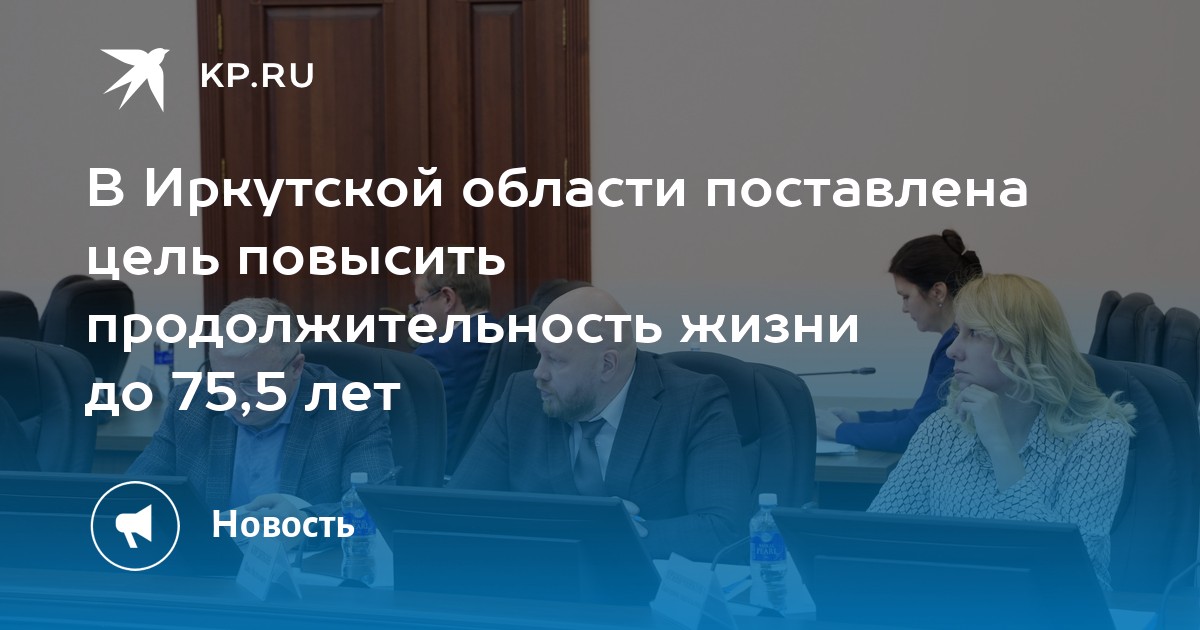 KP.RU

В Иркутской области поставлена цель повысить продолжительность жизни до 75,5 лет

Новость